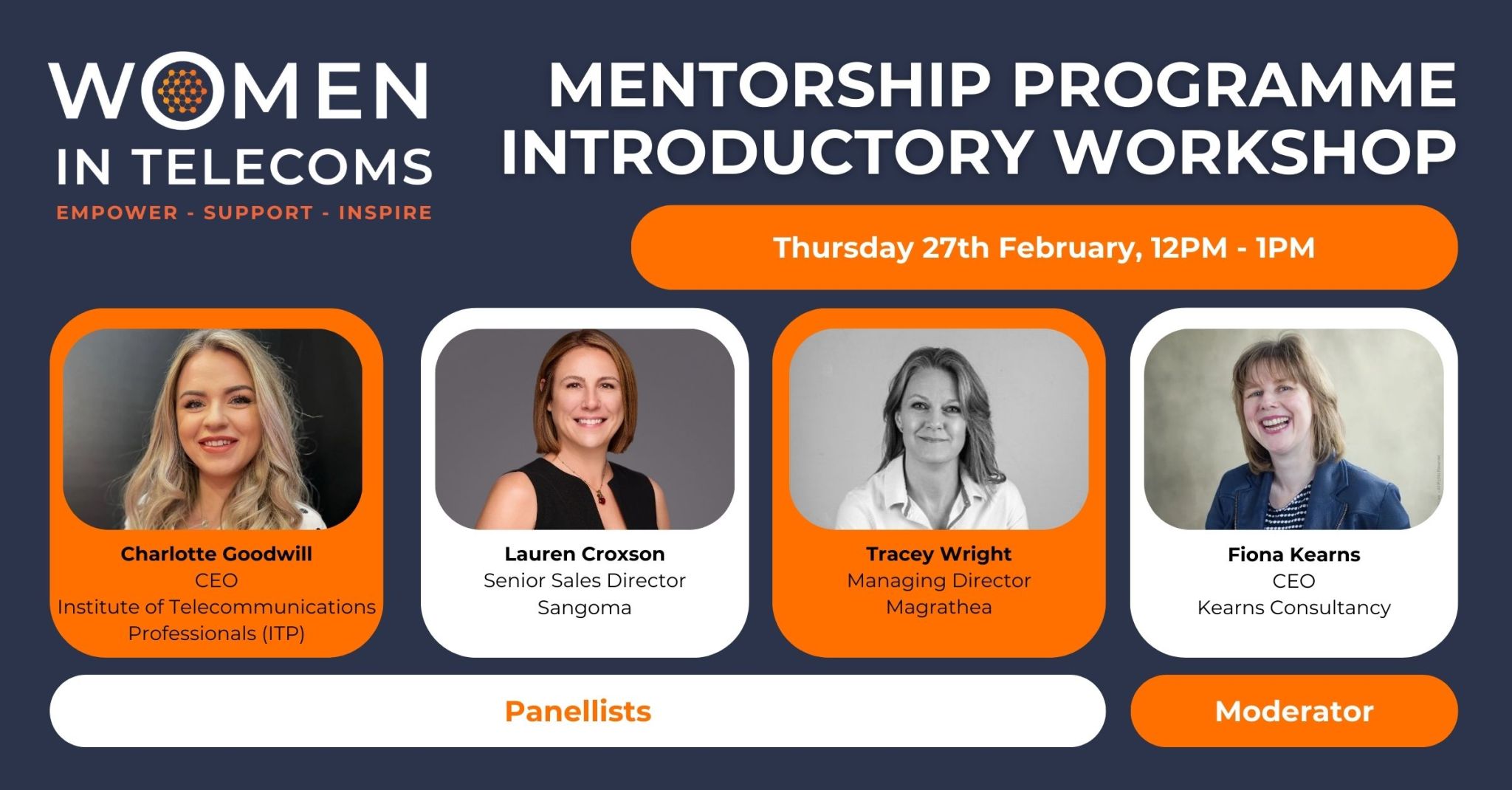 WOMEN IN TELECOMS
EMPOWER - SUPPORT - INSPIRE

MENTORSHIP PROGRAMME INTRODUCTORY WORKSHOP

Thursday 27th February, 12PM - 1PM

Charlotte Goodwill
CEO
Institute of Telecommunications Professionals (ITP)

Lauren Croxson
Senior Sales Director
Sangoma

Tracey Wright
Managing Director
Magrathea

Fiona Kearns
CEO
Kearns Consultancy

Panellists

Moderator